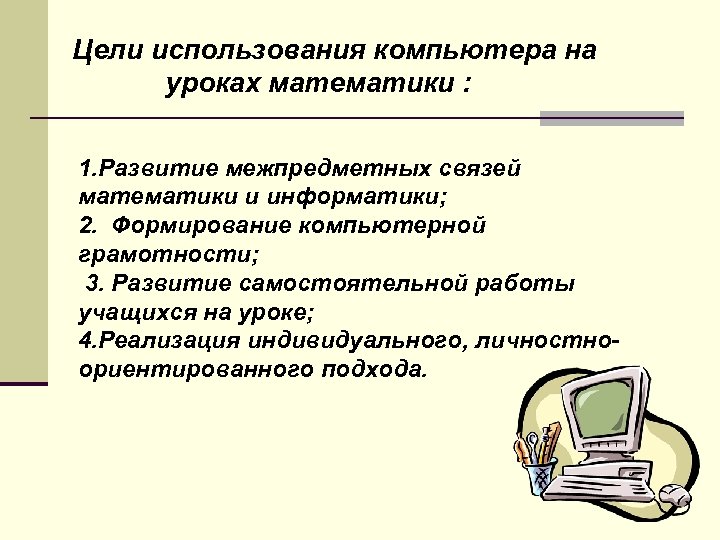 Цели использования компьютера на уроках математики :

1.Развитие межпредметных связей математики и информатики;
2. Формирование компьютерной грамотности;
3. Развитие самостоятельной работы учащихся на уроке;
4.Реализация индивидуального, личностно-ориентированного подхода.